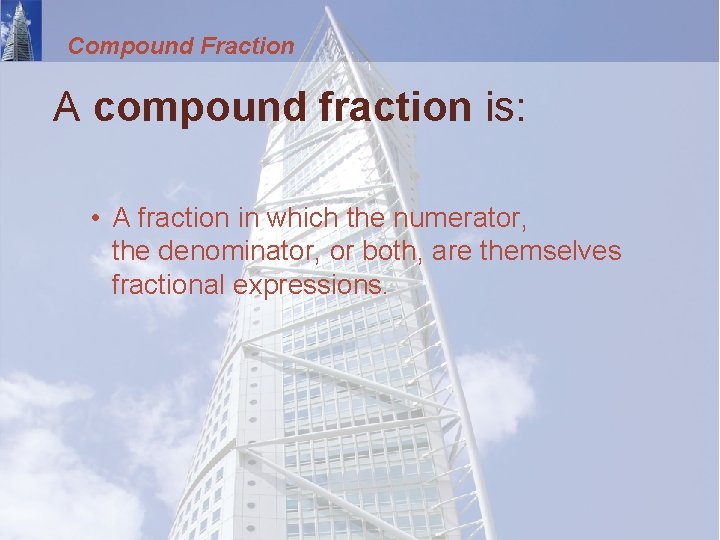 Compound Fraction

A compound fraction is:

• A fraction in which the numerator, the denominator, or both, are themselves fractional expressions.